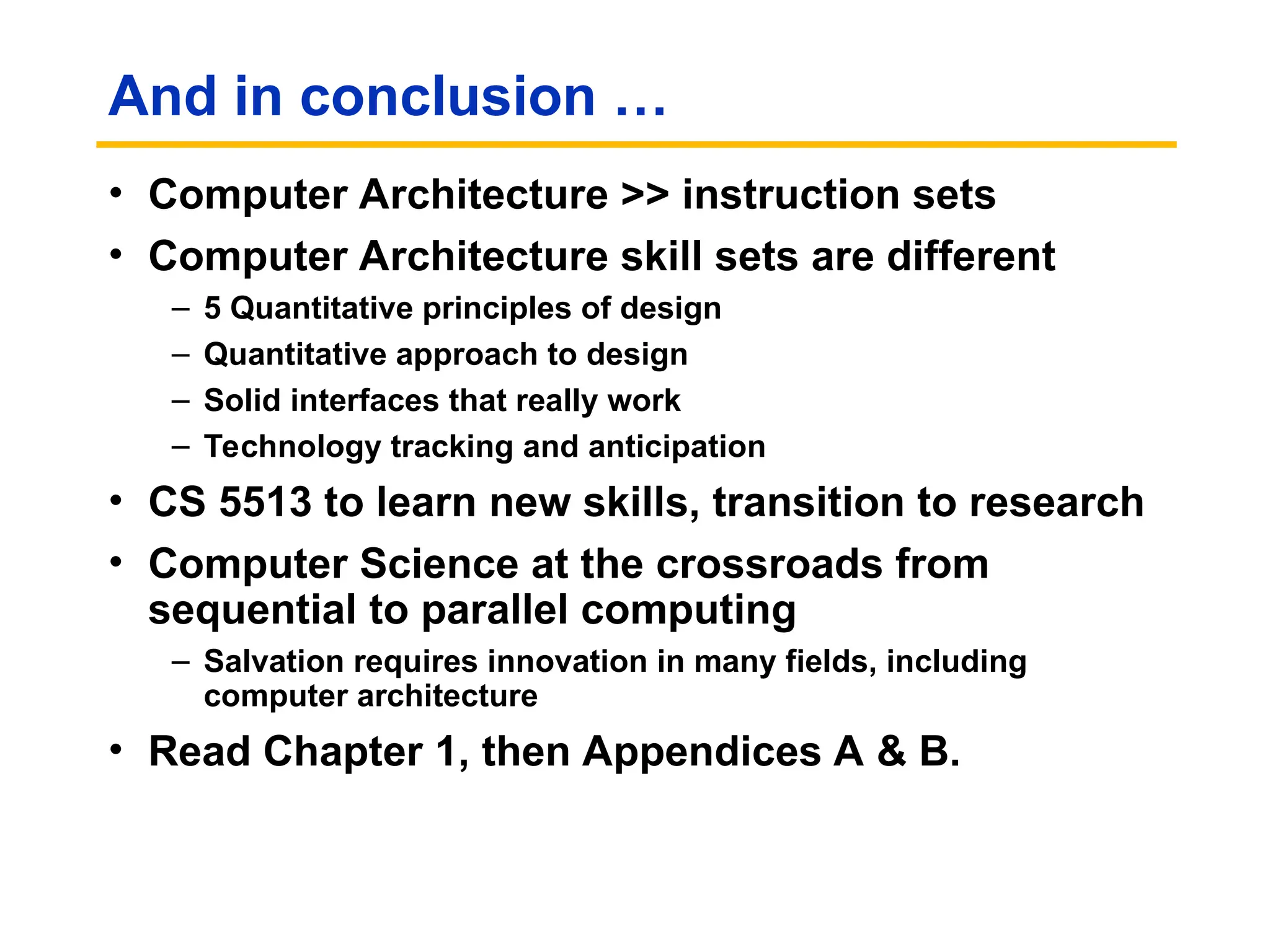 And in conclusion …

• Computer Architecture >> instruction sets
• Computer Architecture skill sets are different
  – 5 Quantitative principles of design
  – Quantitative approach to design
  – Solid interfaces that really work
  – Technology tracking and anticipation
• CS 5513 to learn new skills, transition to research
• Computer Science at the crossroads from sequential to parallel computing
  – Salvation requires innovation in many fields, including computer architecture
• Read Chapter 1, then Appendices A & B.